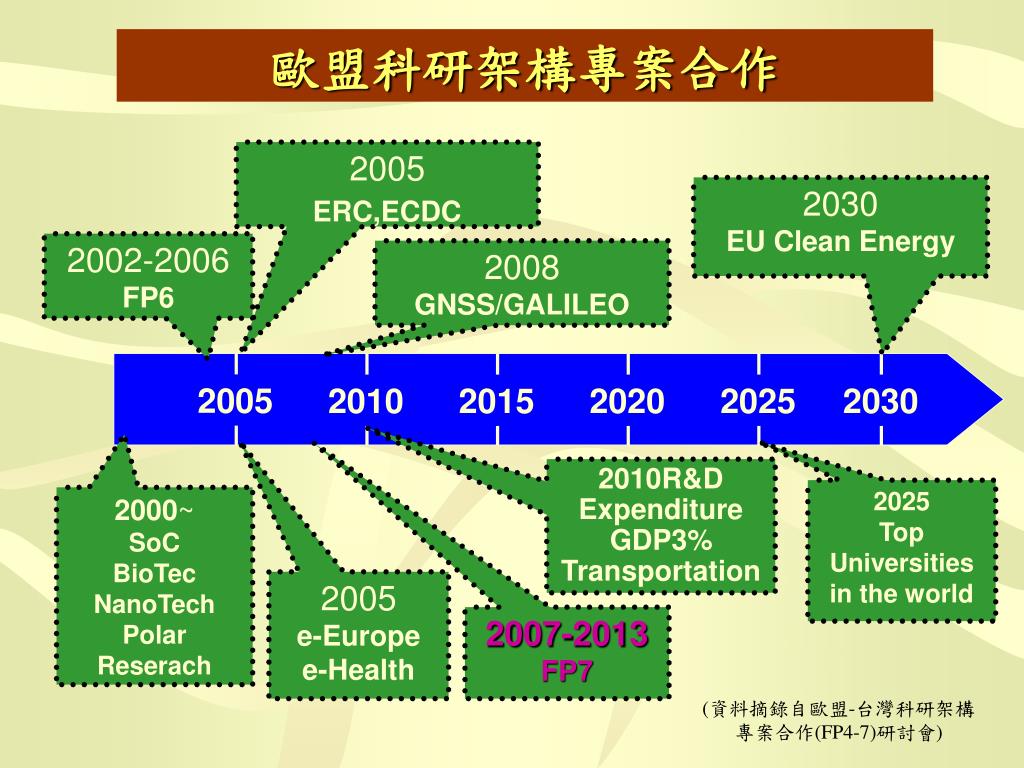 歐盟科研架構專案合作

2005
ERC,ECDC

2002-2006
FP6

2008
GNSS/GALILEO

2030
EU Clean Energy

2005 2010 2015 2020 2025 2030

2000~
SoC
BioTec
NanoTech
Polar
Reserach

2005
e-Europe
e-Health

2007-2013
FP7

2010R&D
Expenditure
GDP3%
Transportation

2025
Top
Universities
in the world

(資料摘錄自歐盟-台灣科研架構專案合作(FP4-7)研討會)